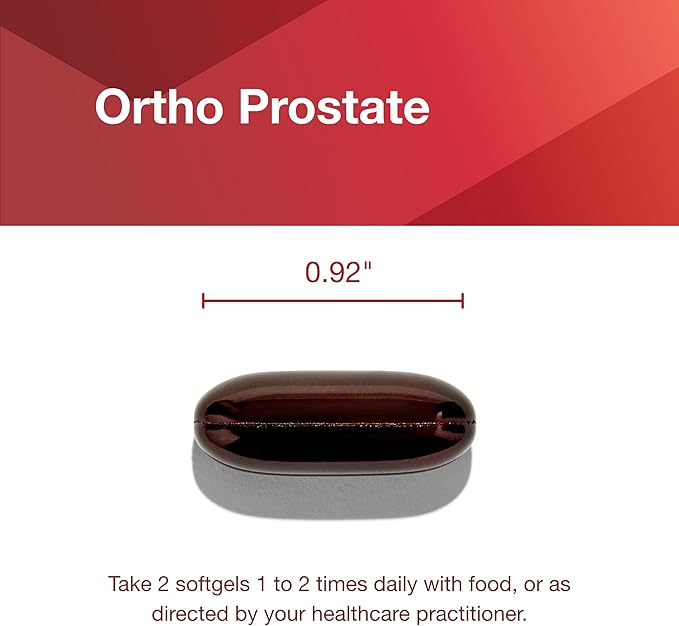 Ortho Prostate

0.92"

Take 2 softgels 1 to 2 times daily with food, or as directed by your healthcare practitioner.